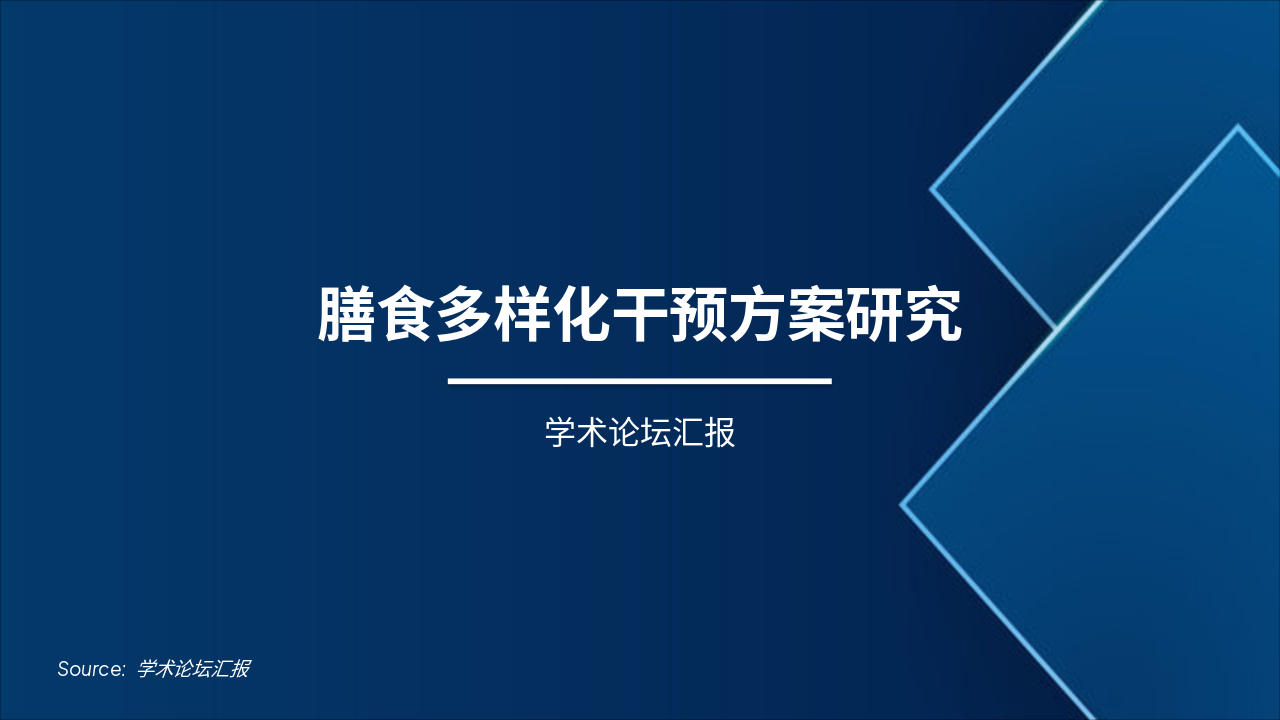 膳食多样化干预方案研究

学术论坛汇报

Source: 学术论坛汇报